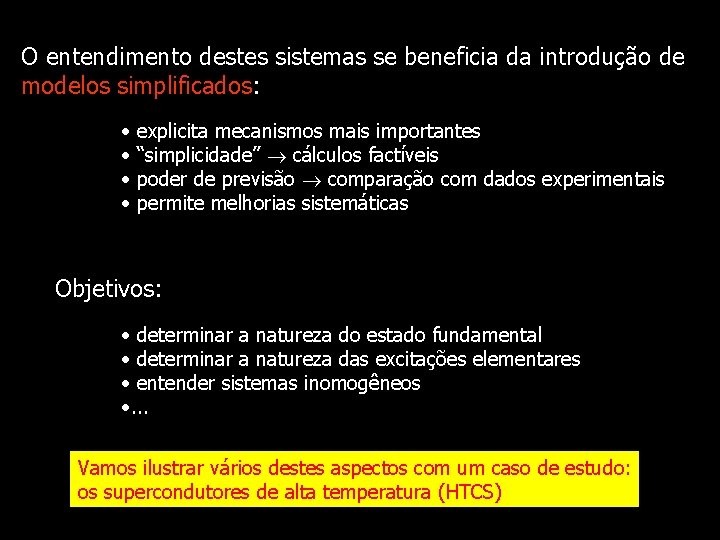 O entendimento destes sistemas se beneficia da introdução de modelos simplificados:

• explicita mecanismos mais importantes
• “simplicidade” $\rightarrow$ cálculos factíveis
• poder de previsão $\rightarrow$ comparação com dados experimentais
• permite melhorias sistemáticas

Objetivos:

• determinar a natureza do estado fundamental
• determinar a natureza das excitações elementares
• entender sistemas inomogêneos
•...

Vamos ilustrar vários destes aspectos com um caso de estudo: os supercondutores de alta temperatura (HTCS)